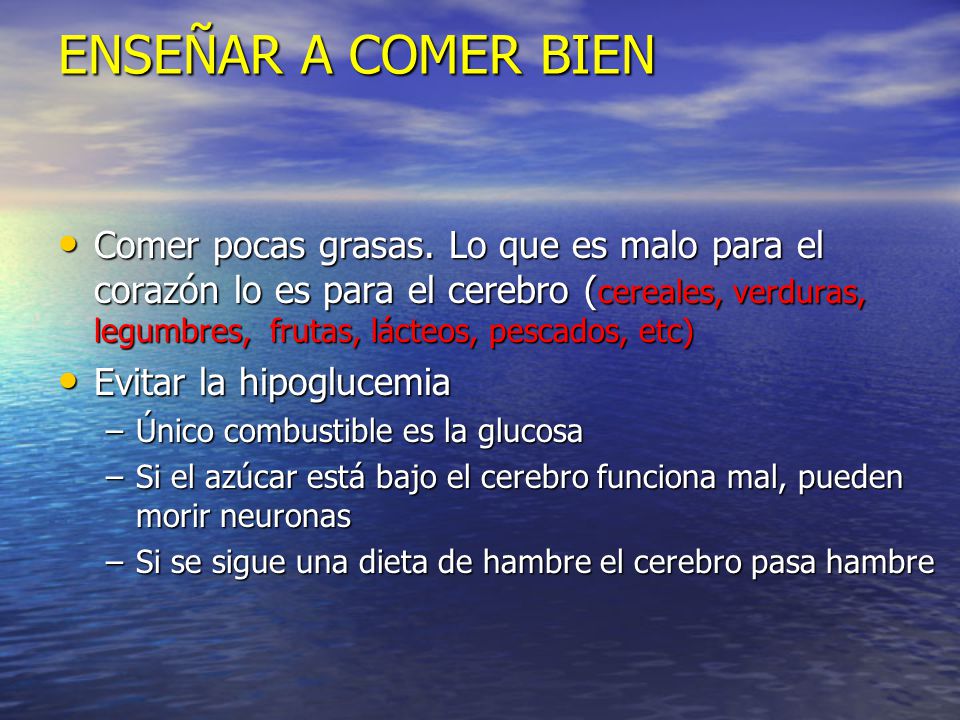 ENSEÑAR A COMER BIEN

• Comer pocas grasas. Lo que es malo para el corazón lo es para el cerebro (cereales, verduras, legumbres, frutas, lácteos, pescados, etc)

• Evitar la hipoglucemia
– Único combustible es la glucosa
– Si el azúcar está bajo el cerebro funciona mal, pueden morir neuronas
– Si se sigue una dieta de hambre el cerebro pasa hambre